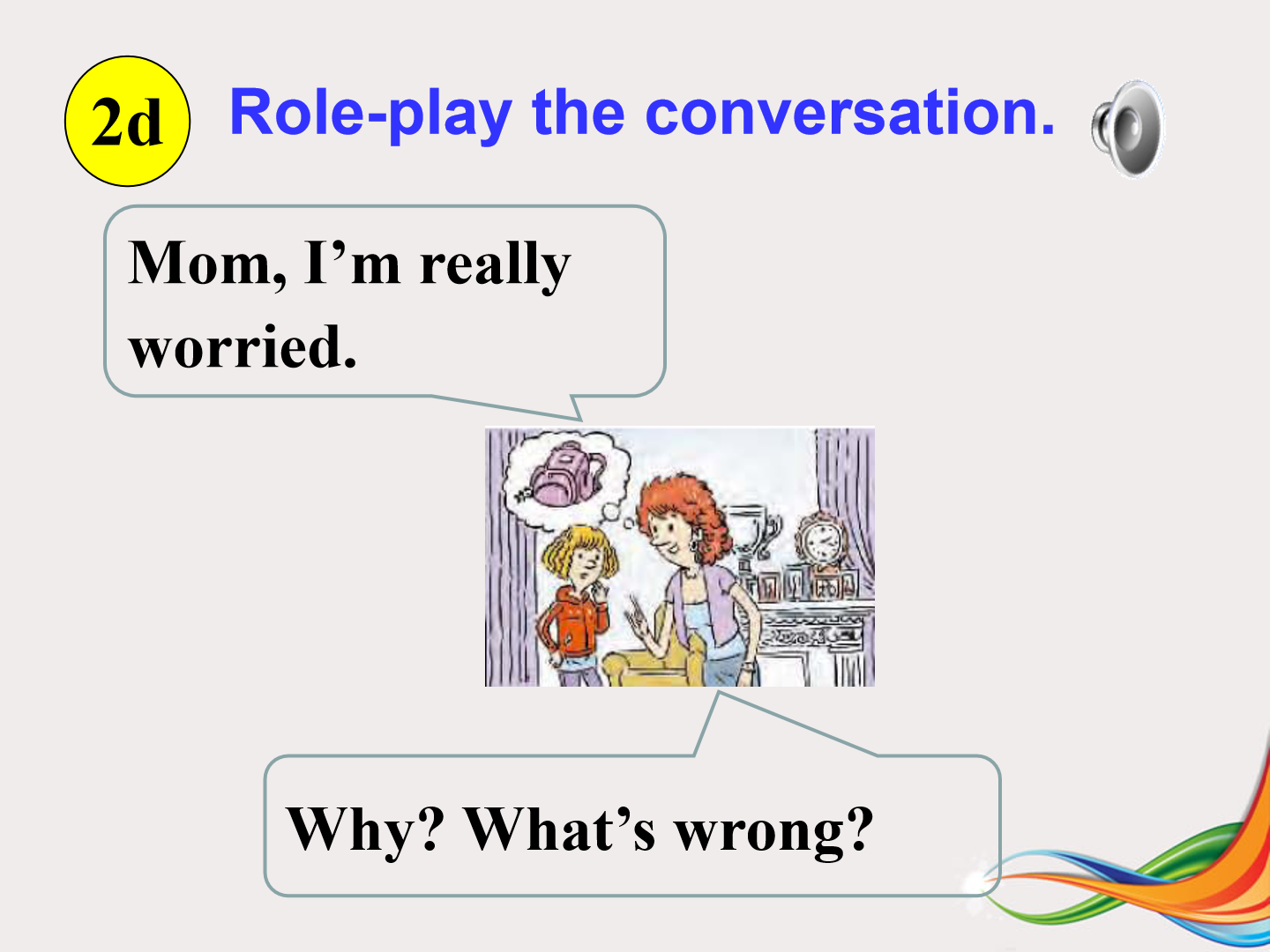 2d Role-play the conversation.

Mom, I’m really worried.

Why? What’s wrong?